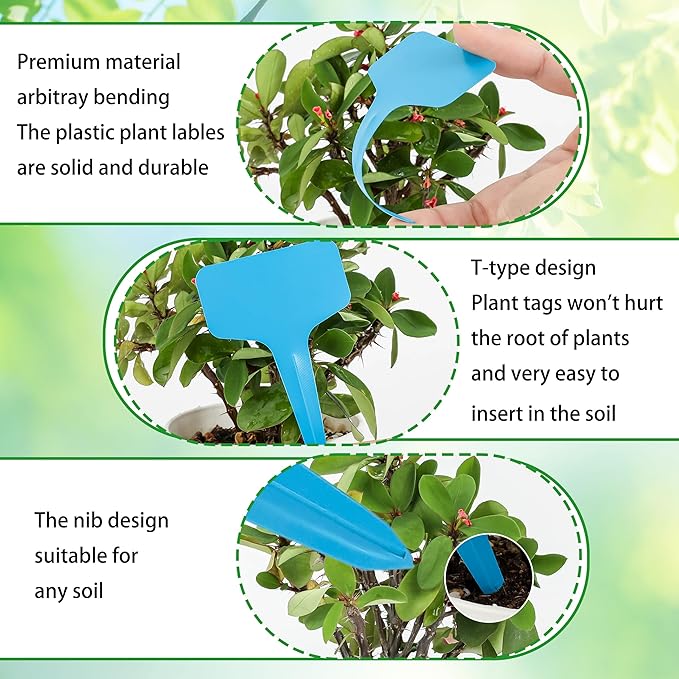 Premium material arbitray bending The plastic plant lables are solid and durable

T-type design Plant tags won't hurt the root of plants and very easy to insert in the soil

The nib design suitable for any soil